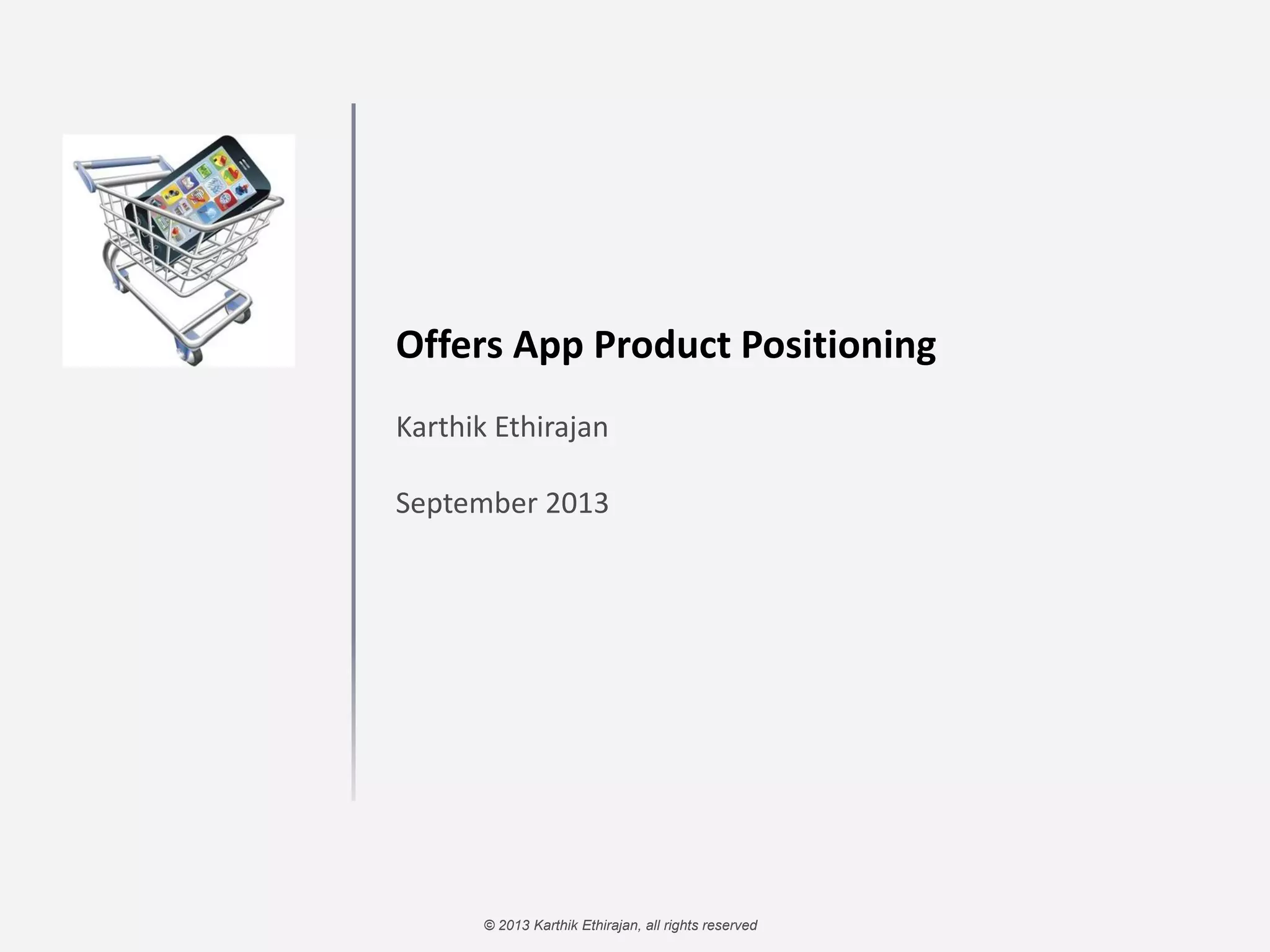 Offers App Product Positioning

Karthik Ethirajan

September 2013

© 2013 Karthik Ethirajan, all rights reserved